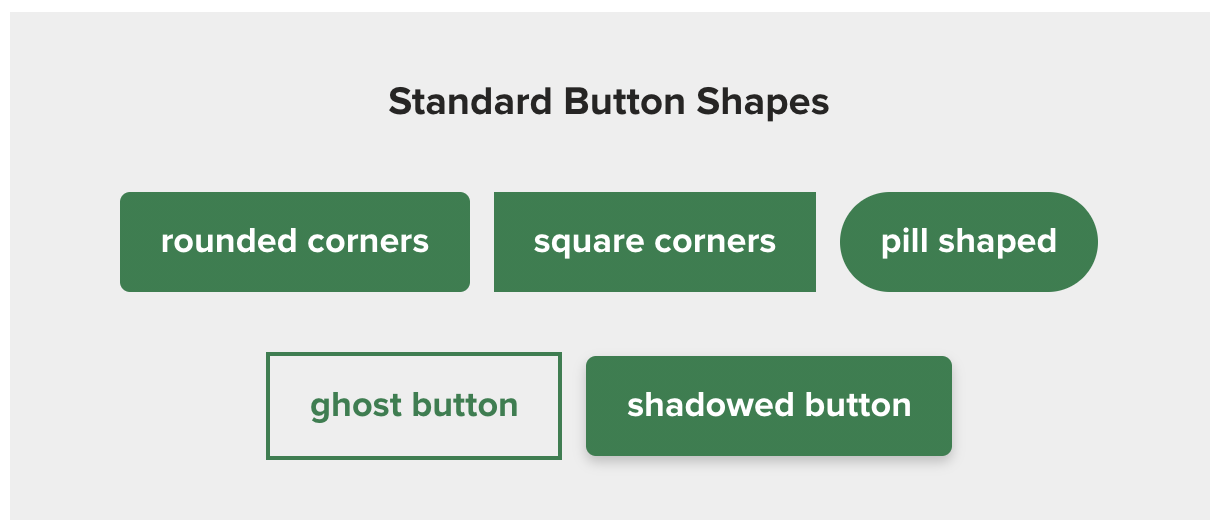 Standard Button Shapes

rounded corners square corners pill shaped

ghost button shadowed button